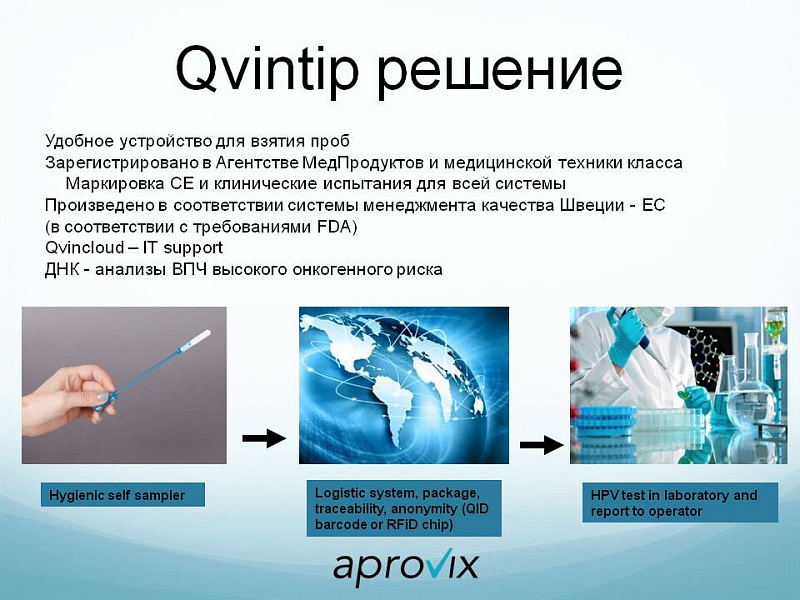 Qvintip решение

Удобное устройство для взятия проб
Зарегистрировано в Агентстве МедПродуктов и медицинской техники класса
Маркировка CE и клинические испытания для всей системы
Произведено в соответствии системы менеджмента качества Швеции - ЕС
(в соответствии с требованиями FDA)
Qvincloud – IT support
ДНК - анализы ВПЧ высокого онкогенного риска

Hygienic self sampler

Logistic system, package, traceability, anonymity (QID barcode or RFiD chip)

HPV test in laboratory and report to operator

aprovix